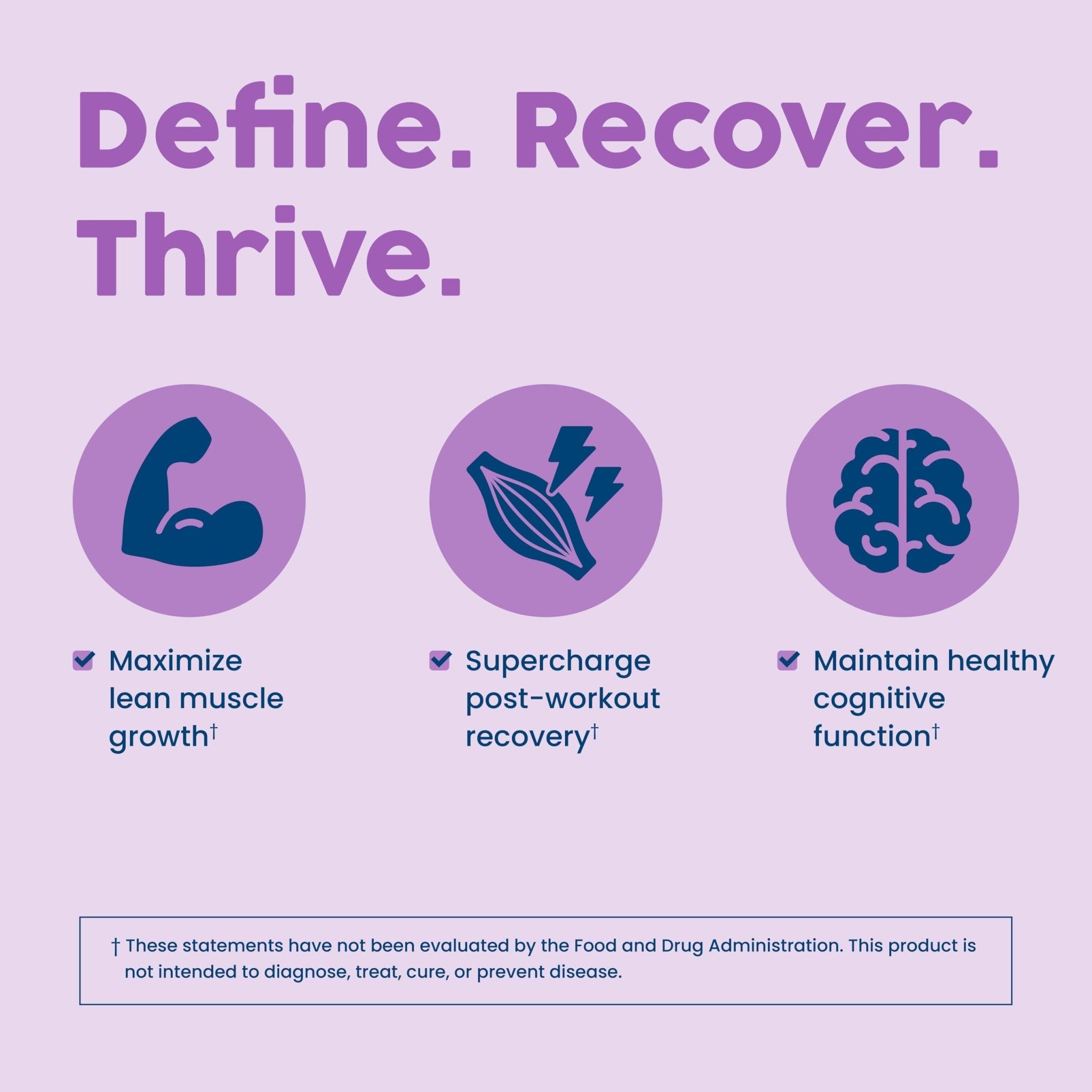 Define. Recover. Thrive.

Maximize lean muscle growth†

Supercharge post-workout recovery†

Maintain healthy cognitive function†

† These statements have not been evaluated by the Food and Drug Administration. This product is not intended to diagnose, treat, cure, or prevent disease.